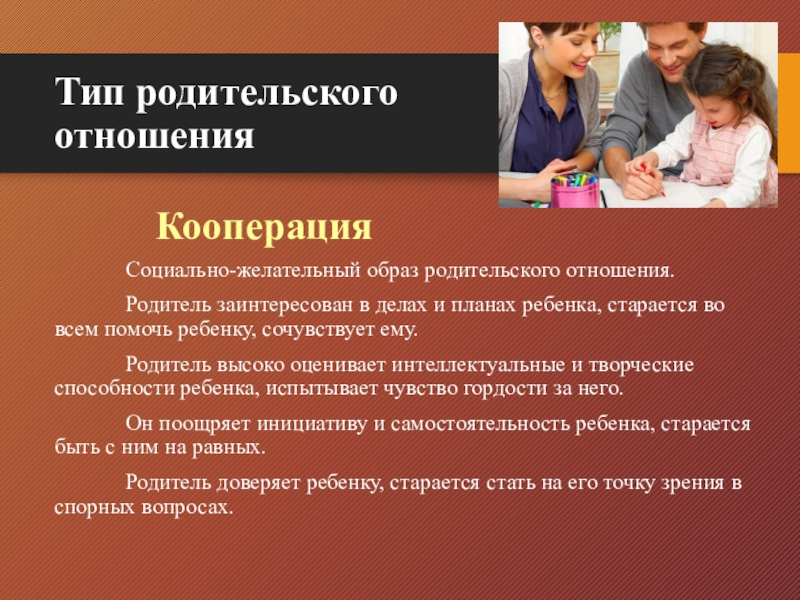 Тип родительского отношения

Кооперация

Социально-желательный образ родительского отношения.

Родитель заинтересован в делах и планах ребенка, старается во всем помочь ребенку, сочувствует ему.

Родитель высоко оценивает интеллектуальные и творческие способности ребенка, испытывает чувство гордости за него.

Он поощряет инициативу и самостоятельность ребенка, старается быть с ним на равных.

Родитель доверяет ребенку, старается стать на его точку зрения в спорных вопросах.